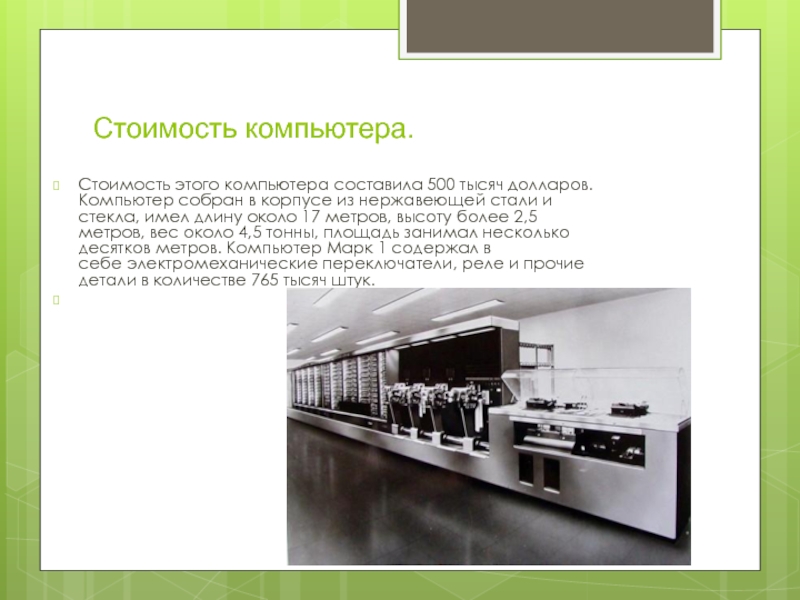 Стоимость компьютера.

Стоимость этого компьютера составила 500 тысяч долларов. Компьютер собран в корпусе из нержавеющей стали и стекла, имел длину около 17 метров, высоту более 2,5 метров, вес около 4,5 тонны, площадь занимал несколько десятков метров. Компьютер Марк 1 содержал в себе электромеханические переключатели, реле и прочие детали в количестве 765 тысяч штук.